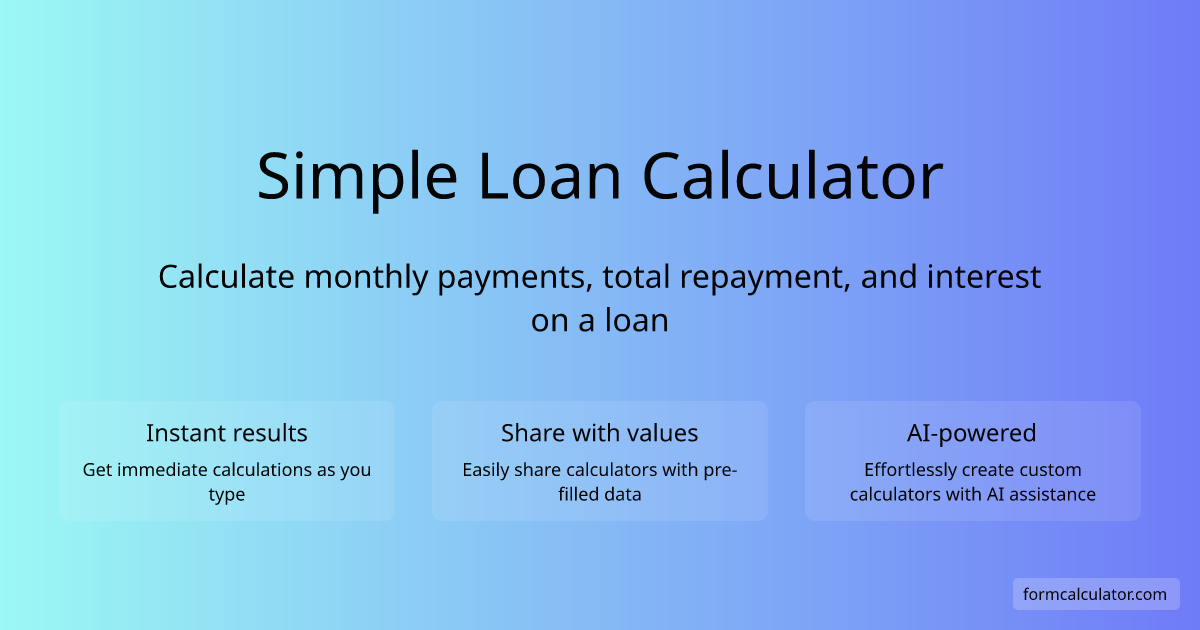 Simple Loan Calculator

Calculate monthly payments, total repayment, and interest on a loan

Instant results

Get immediate calculations as you type

Share with values

Easily share calculators with pre-filled data

AI-powered

Effortlessly create custom calculators with AI assistance

formcalculator.com